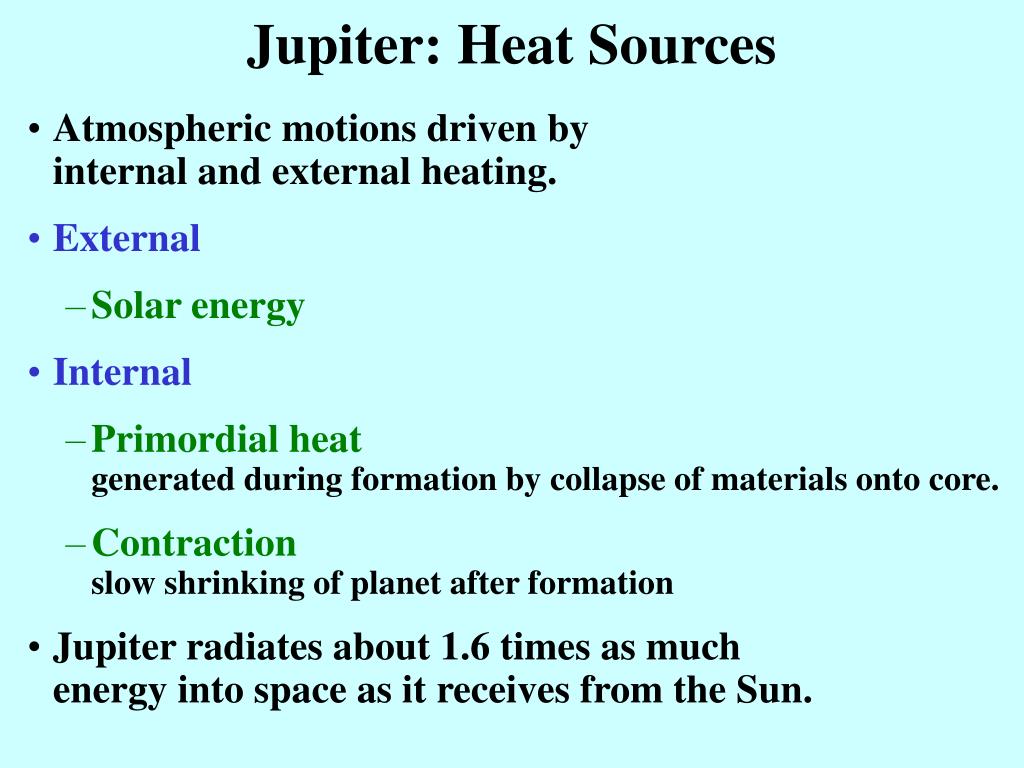 Jupiter: Heat Sources

• Atmospheric motions driven by internal and external heating.

• External

– Solar energy

• Internal

– Primordial heat
generated during formation by collapse of materials onto core.

– Contraction
slow shrinking of planet after formation

• Jupiter radiates about 1.6 times as much energy into space as it receives from the Sun.